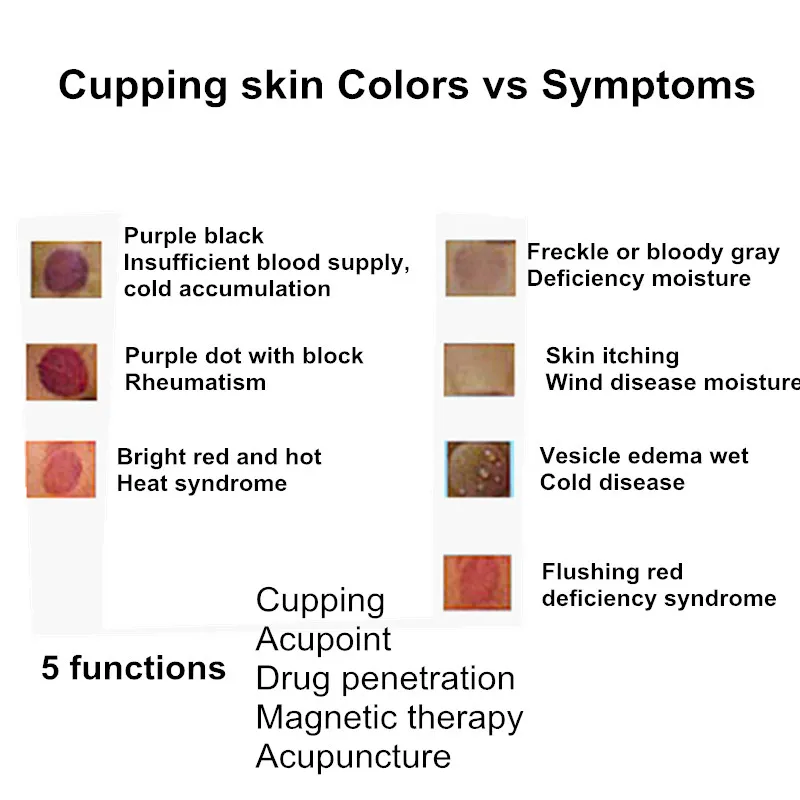 Cupping skin Colors vs Symptoms

Purple black
Insufficient blood supply, cold accumulation

Purple dot with block
Rheumatism

Bright red and hot
Heat syndrome

Freckle or bloody gray
Deficiency moisture

Skin itching
Wind disease moisture

Vesicle edema wet
Cold disease

Flushing red
deficiency syndrome

5 functions
Cupping
Acupoint
Drug penetration
Magnetic therapy
Acupuncture